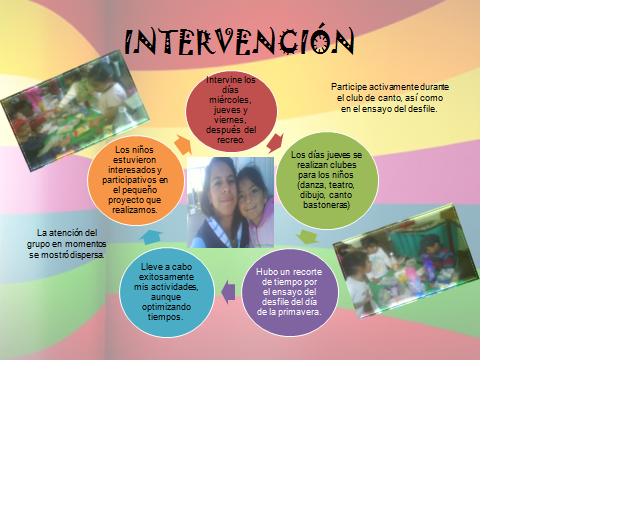 INTERVENCIÓN

Intervine los días miércoles, jueves y viernes, después del recreo.

Participe activamente durante el club de canto, así como en el ensayo del desfile.

Los días jueves se realizan clubes para los niños (danza, teatro, dibujo, canto bastoneras)

Hubo un recorte de tiempo por el ensayo del desfile del día de la primavera.

Lleve a cabo exitosamente mis actividades, aunque optimizando tiempos.

La atención del grupo en momentos se mostró dispersa.

Los niños estuvieron interesados y participativos en el pequeño proyecto que realizamos.